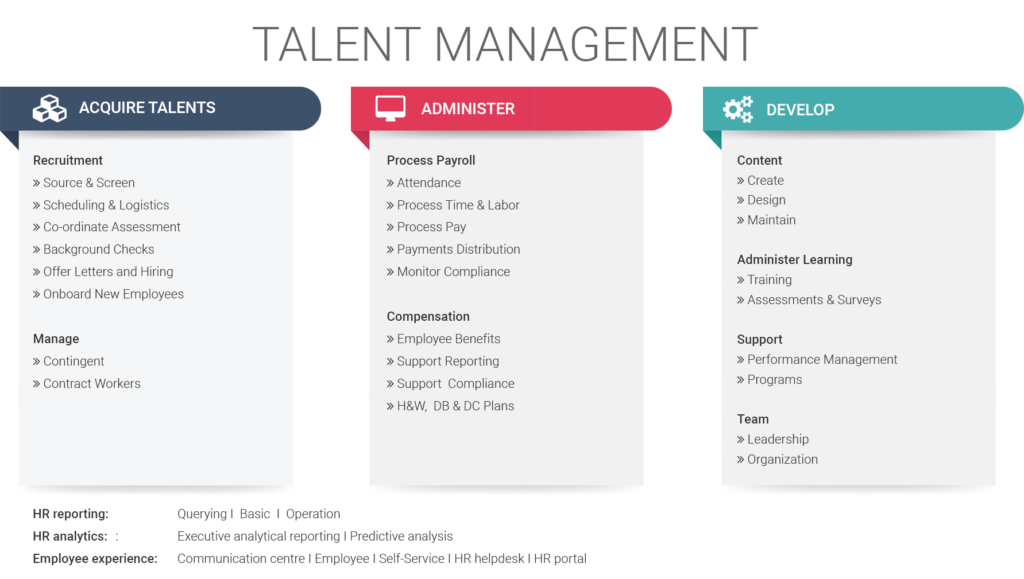 TALENT MANAGEMENT

ACQUIRE TALENTS

Recruitment
» Source & Screen
» Scheduling & Logistics
» Co-ordinate Assessment
» Background Checks
» Offer Letters and Hiring
» Onboard New Employees

Manage
» Contingent
» Contract Workers

ADMINISTER

Process Payroll
» Attendance
» Process Time & Labor
» Process Pay
» Payments Distribution
» Monitor Compliance

Compensation
» Employee Benefits
» Support Reporting
» Support Compliance
» H&W, DB & DC Plans

DEVELOP

Content
» Create
» Design
» Maintain

Administer Learning
» Training
» Assessments & Surveys

Support
» Performance Management
» Programs

Team
» Leadership
» Organization

HR reporting: Querying I Basic I Operation
HR analytics: : Executive analytical reporting I Predictive analysis
Employee experience: Communication centre I Employee I Self-Service I HR helpdesk I HR portal